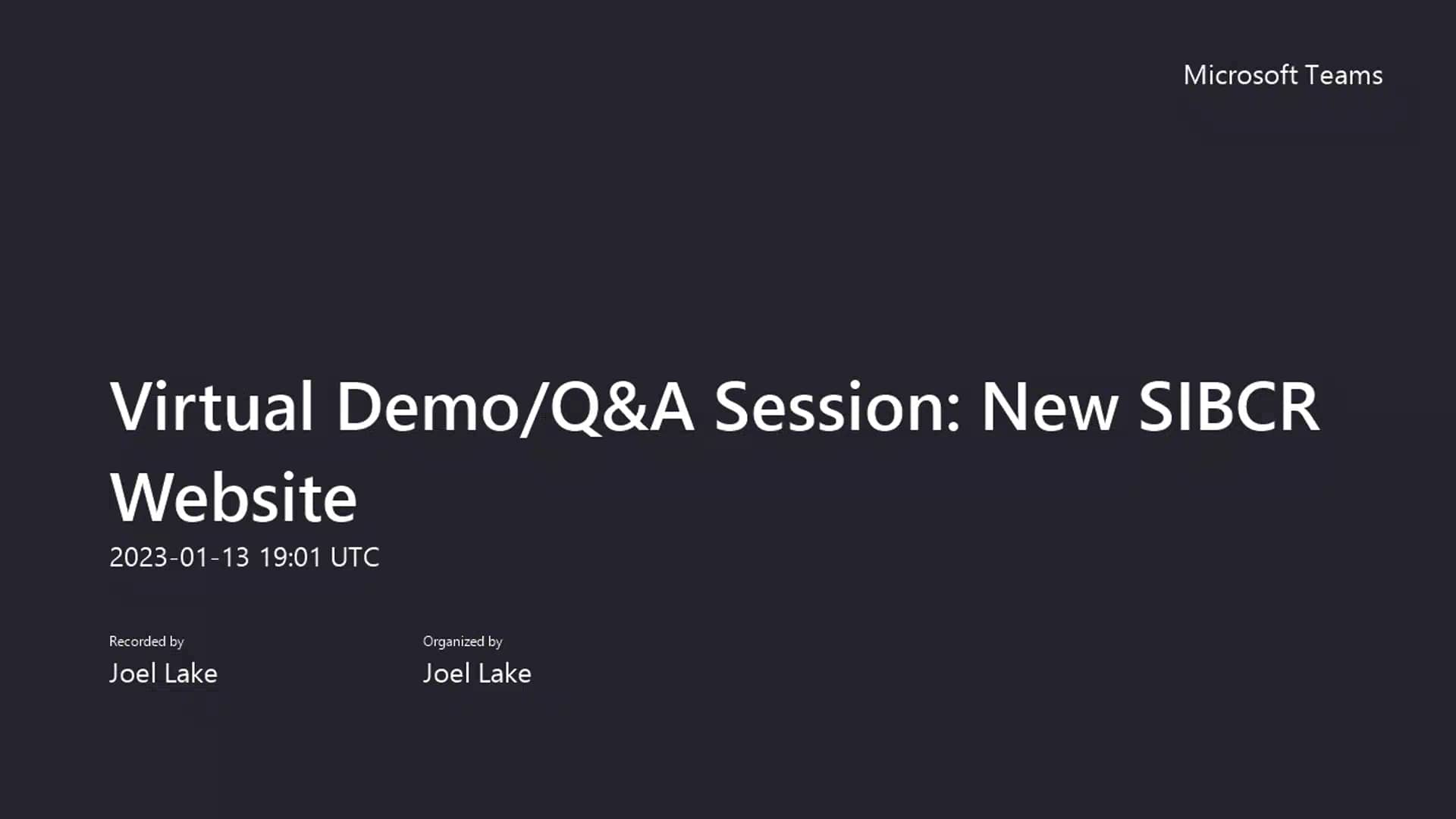 Microsoft Teams

Virtual Demo/Q&A Session: New SIBCR Website

2023-01-13 19:01 UTC

Recorded by
Joel Lake

Organized by
Joel Lake